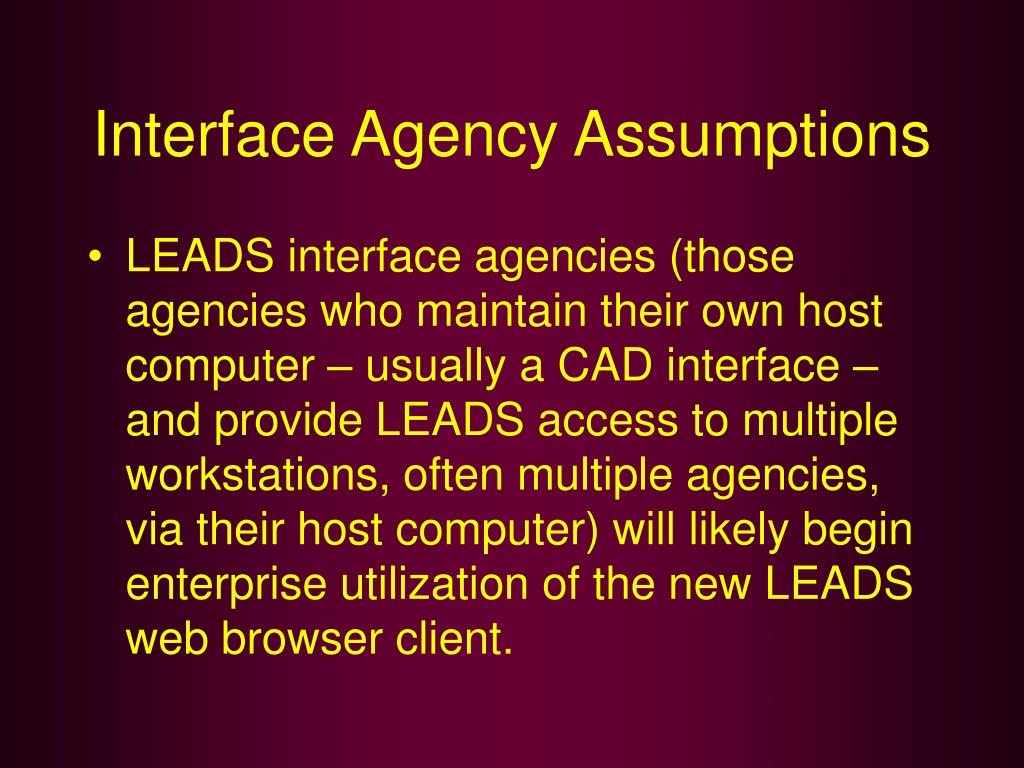 Interface Agency Assumptions

• LEADS interface agencies (those agencies who maintain their own host computer – usually a CAD interface – and provide LEADS access to multiple workstations, often multiple agencies, via their host computer) will likely begin enterprise utilization of the new LEADS web browser client.